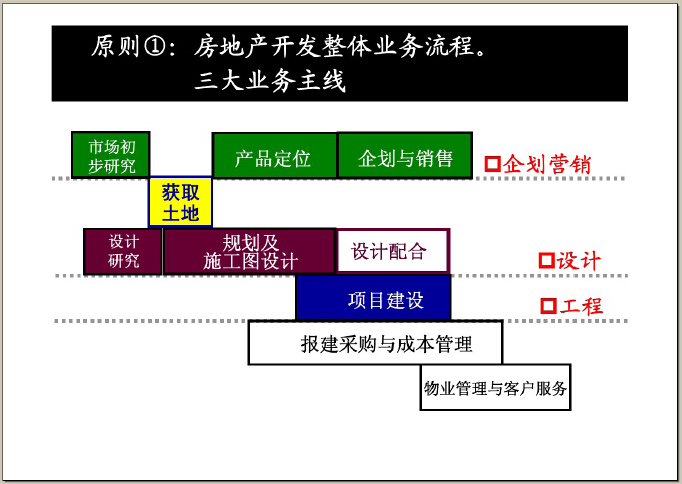 原则①：房地产开发整体业务流程。
三大业务主线

市场初步研究

产品定位

企划与销售

□企划营销

获取土地

设计研究

规划及施工图设计

设计配合

□设计

项目建设

□工程

报建采购与成本管理

物业管理与客户服务